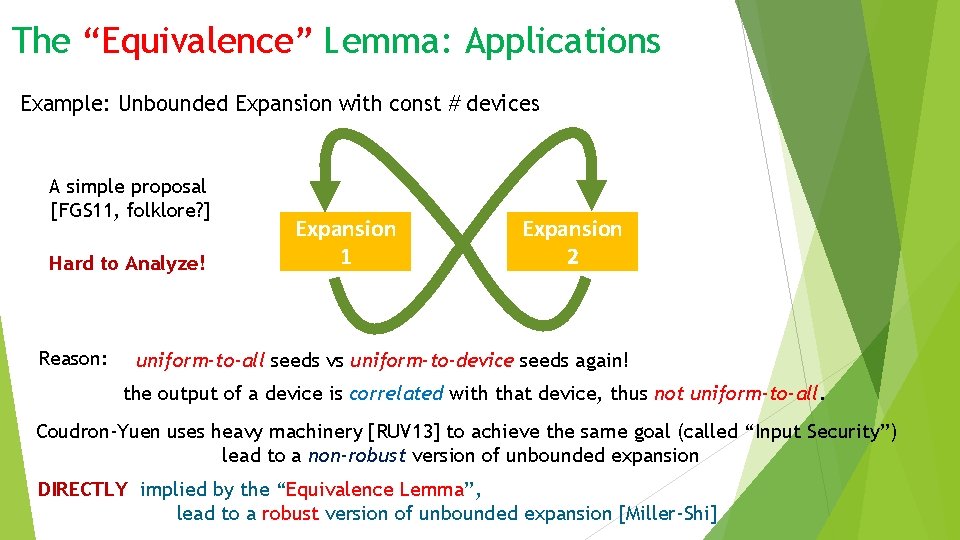 The “Equivalence” Lemma: Applications

Example: Unbounded Expansion with const # devices

A simple proposal [FGS11, folklore?]

Hard to Analyze!

Expansion 1

Expansion 2

Reason: uniform-to-all seeds vs uniform-to-device seeds again!

the output of a device is correlated with that device, thus not uniform-to-all.

Coudron-Yuen uses heavy machinery [RUV13] to achieve the same goal (called “Input Security”) lead to a non-robust version of unbounded expansion

DIRECTLY implied by the “Equivalence Lemma”, lead to a robust version of unbounded expansion [Miller-Shi]